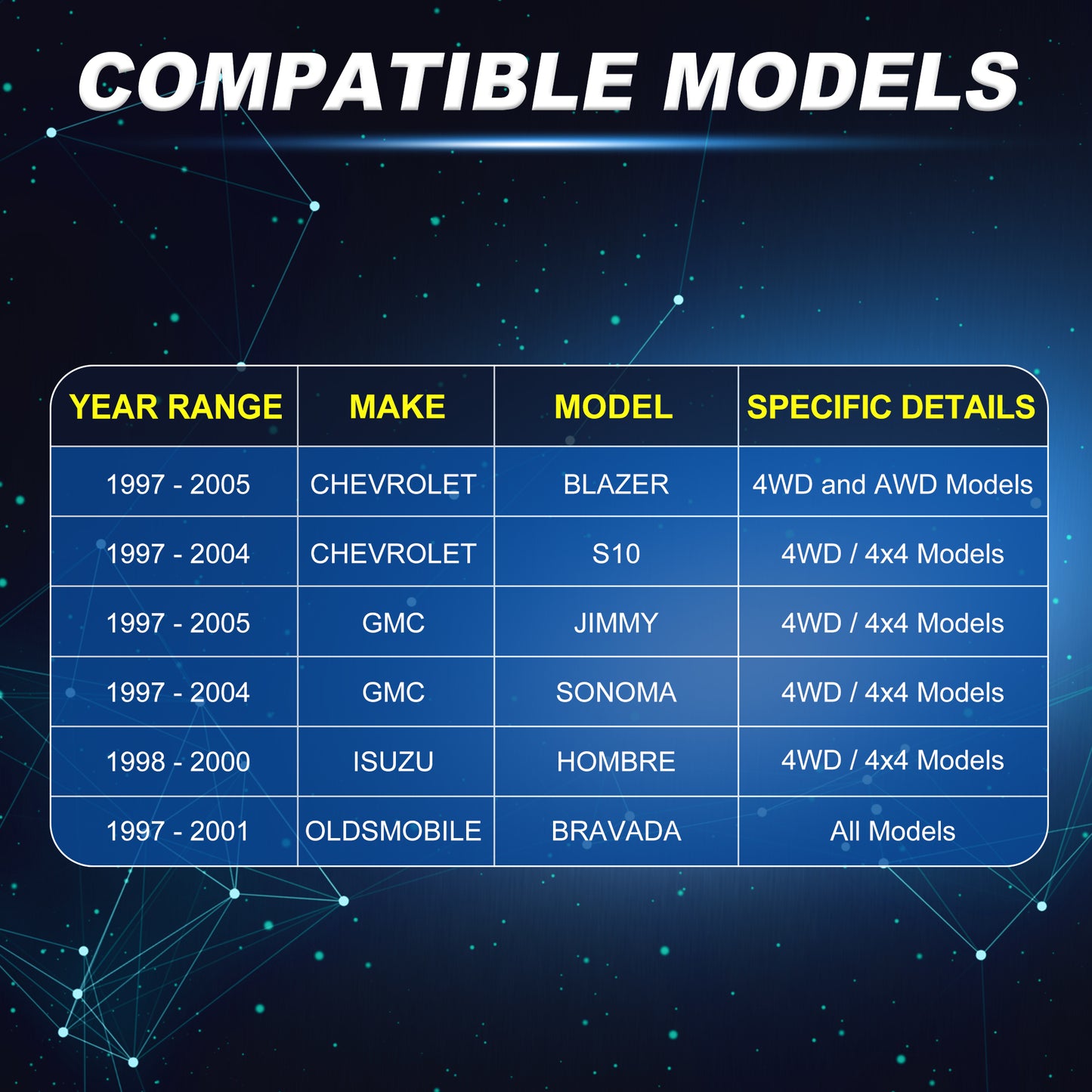 COMPATIBLE MODELS

| YEAR RANGE | MAKE | MODEL | SPECIFIC DETAILS |
|---|---|---|---|
| 1997 - 2005 | CHEVROLET | BLAZER | 4WD and AWD Models |
| 1997 - 2004 | CHEVROLET | S10 | 4WD / 4x4 Models |
| 1997 - 2005 | GMC | JIMMY | 4WD / 4x4 Models |
| 1997 - 2004 | GMC | SONOMA | 4WD / 4x4 Models |
| 1998 - 2000 | ISUZU | HOMBRE | 4WD / 4x4 Models |
| 1997 - 2001 | OLDSMOBILE | BRAVADA | All Models |